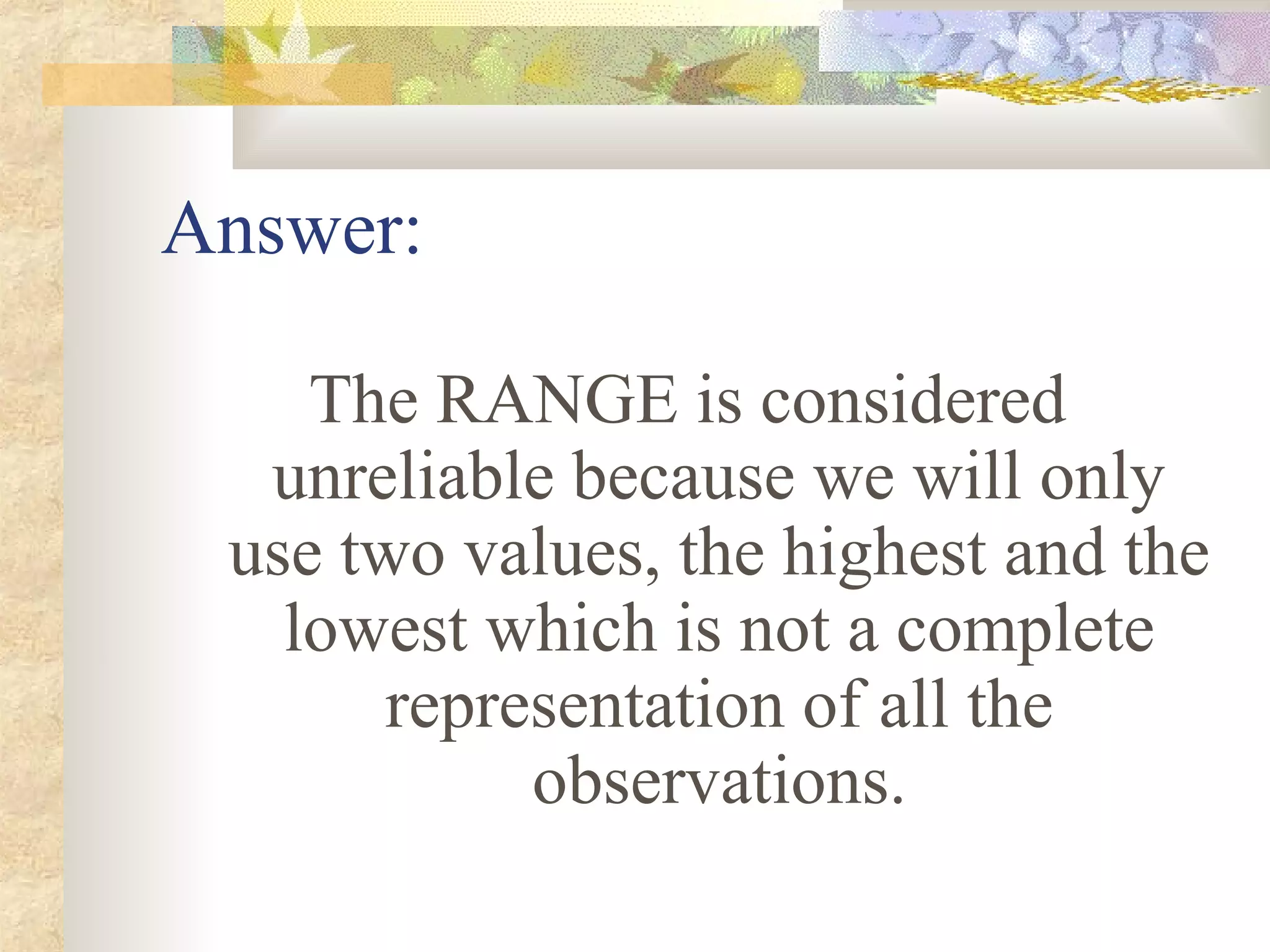 Answer:

The RANGE is considered unreliable because we will only use two values, the highest and the lowest which is not a complete representation of all the observations.